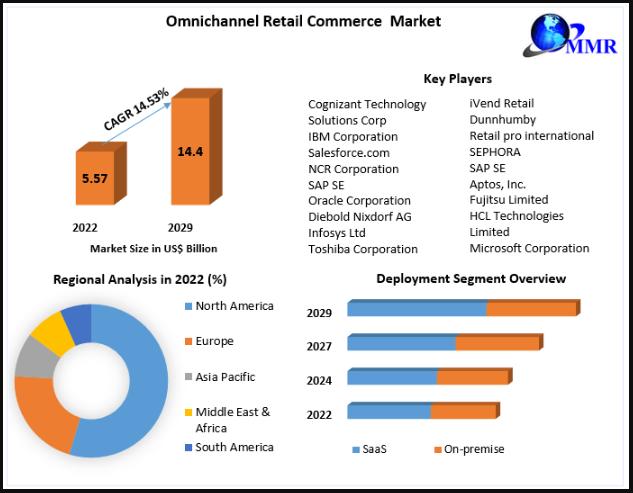 Omnichannel Retail Commerce Market

MMR

CAGR 14.53%

5.57

14.4

2022

2029

Market Size in US$ Billion

Key Players

Cognizant Technology Solutions Corp
IBM Corporation
Salesforce.com
NCR Corporation
SAP SE
Oracle Corporation
Diebold Nixdorf AG
Infosys Ltd
Toshiba Corporation

iVend Retail
Dunnhumby
Retail pro international
SEPHORA
SAP SE
Aptos, Inc.
Fujitsu Limited
HCL Technologies Limited
Microsoft Corporation

Regional Analysis in 2022 (%)

North America
Europe
Asia Pacific
Middle East & Africa
South America

Deployment Segment Overview

2029
2027
2024
2022

SaaS
On-premise